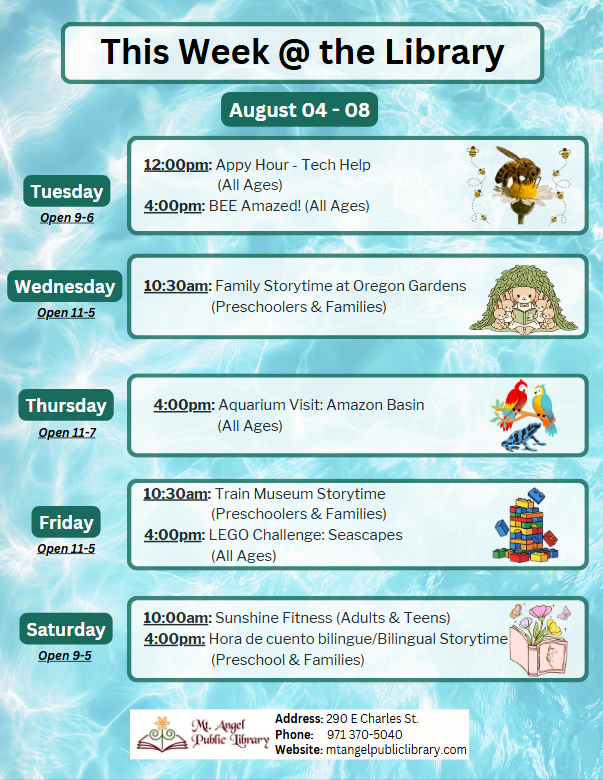 This Week @ the Library

August 04 - 08

Tuesday
Open 9-6

12:00pm: Appy Hour - Tech Help (All Ages)
4:00pm: BEE Amazed! (All Ages)

Wednesday
Open 11-5

10:30am: Family Storytime at Oregon Gardens (Preschoolers & Families)

Thursday
Open 11-7

4:00pm: Aquarium Visit: Amazon Basin (All Ages)

Friday
Open 11-5

10:30am: Train Museum Storytime (Preschoolers & Families)
4:00pm: LEGO Challenge: Seascapes (All Ages)

Saturday
Open 9-5

10:00am: Sunshine Fitness (Adults & Teens)
4:00pm: Hora de cuento bilingue/Bilingual Storytime (Preschool & Families)

Mt. Angel Public Library
Address: 290 E Charles St.
Phone: 971 370-5040
Website: mtangelpubliclibrary.com